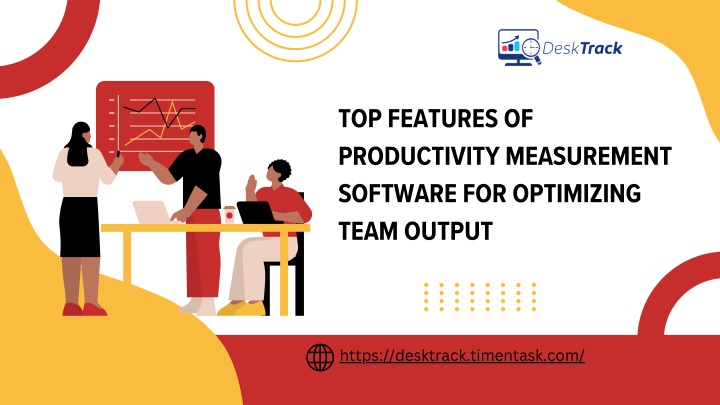 DeskTrack

TOP FEATURES OF PRODUCTIVITY MEASUREMENT SOFTWARE FOR OPTIMIZING TEAM OUTPUT

https://desktrack.timentask.com/